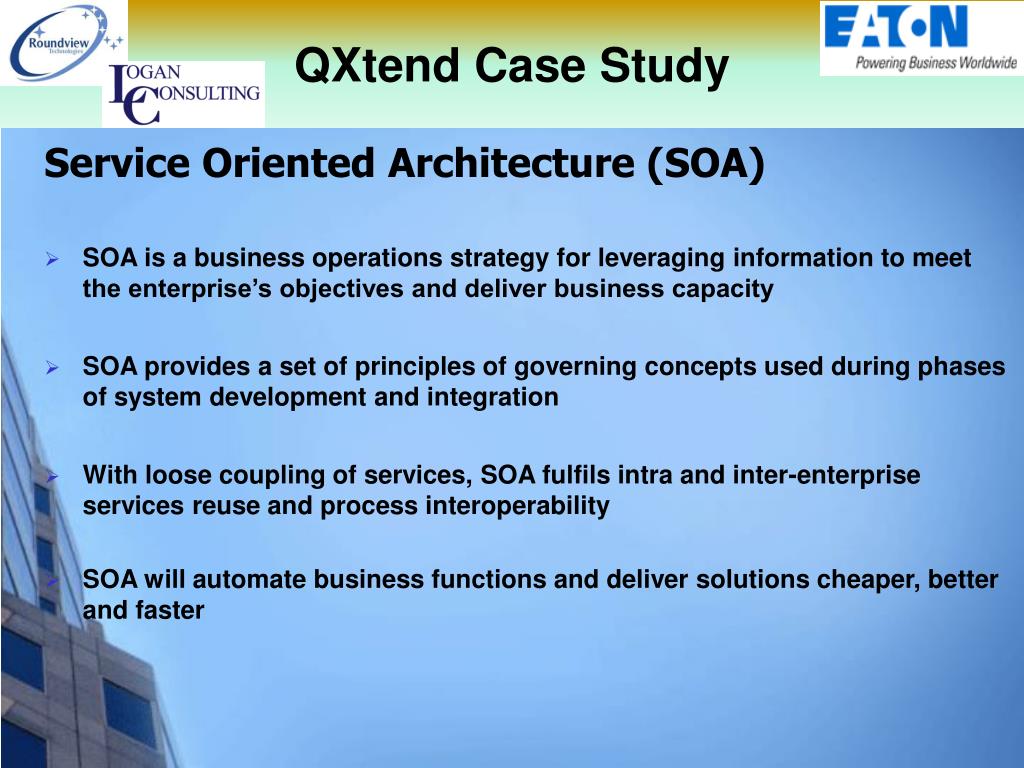 Roundview Technologies

LOGAN CONSULTING

QXtend Case Study

EATON
Powering Business Worldwide

Service Oriented Architecture (SOA)

➢ SOA is a business operations strategy for leveraging information to meet the enterprise's objectives and deliver business capacity

➢ SOA provides a set of principles of governing concepts used during phases of system development and integration

➢ With loose coupling of services, SOA fulfils intra and inter-enterprise services reuse and process interoperability

➢ SOA will automate business functions and deliver solutions cheaper, better and faster